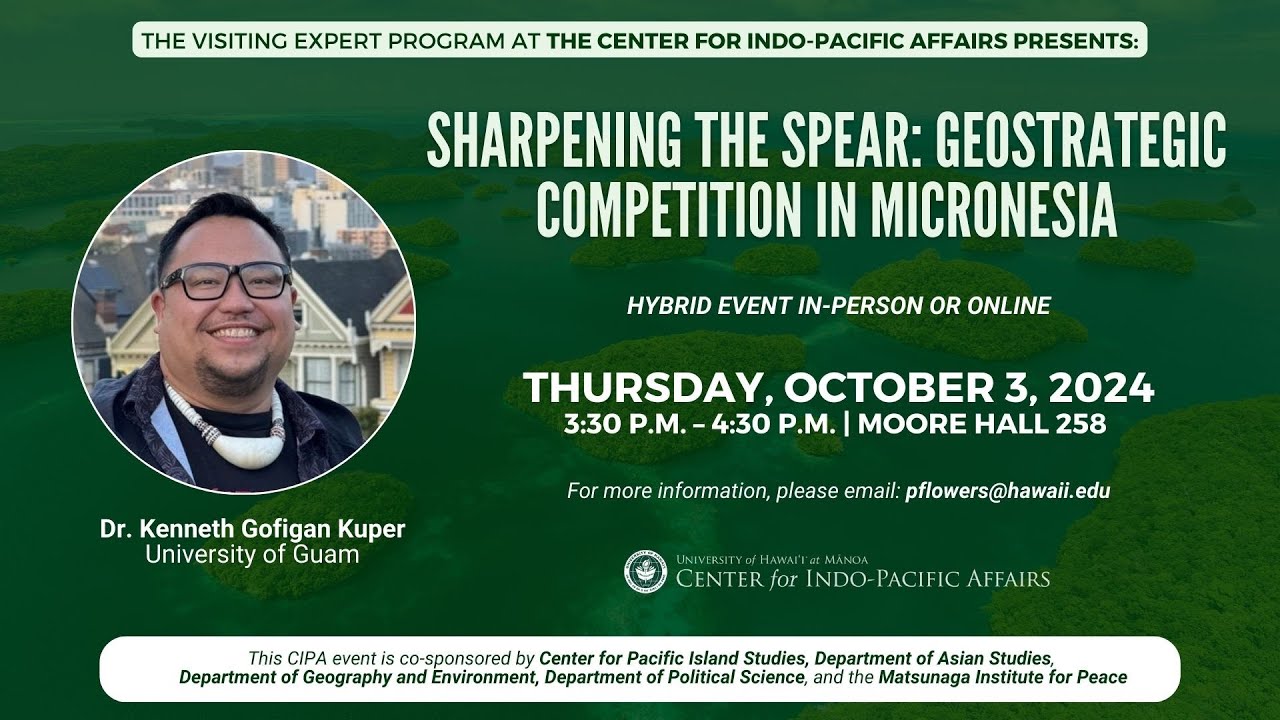 THE VISITING EXPERT PROGRAM AT THE CENTER FOR INDO-PACIFIC AFFAIRS PRESENTS:

SHARPENING THE SPEAR: GEOSTRATEGIC COMPETITION IN MICRONESIA

HYBRID EVENT IN-PERSON OR ONLINE

THURSDAY, OCTOBER 3, 2024
3:30 P.M. – 4:30 P.M. | MOORE HALL 258

For more information, please email: pflowers@hawaii.edu

Dr. Kenneth Gofigan Kuper
University of Guam

UNIVERSITY of HAWAI'I at MĀNOA
CENTER for INDO-PACIFIC AFFAIRS

This CIPA event is co-sponsored by Center for Pacific Island Studies, Department of Asian Studies, Department of Geography and Environment, Department of Political Science, and the Matsunaga Institute for Peace